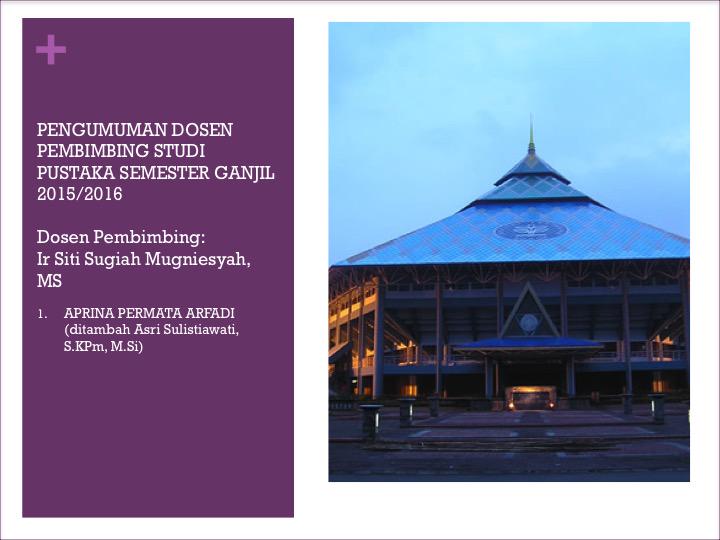 +

PENGUMUMAN DOSEN PEMBIMBING STUDI PUSTAKA SEMESTER GANJIL 2015/2016

Dosen Pembimbing:
Ir Siti Sugiah Mugniesyah, MS

1. APRINA PERMATA ARFADI (ditambah Asri Sulistiawati, S.KPm, M.Si)